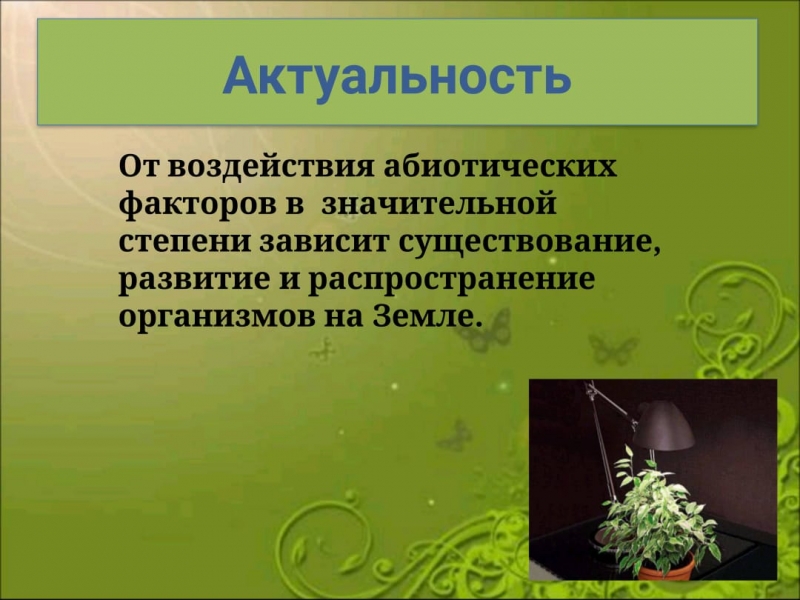 Актуальность

От воздействия абиотических факторов в значительной степени зависит существование, развитие и распространение организмов на Земле.